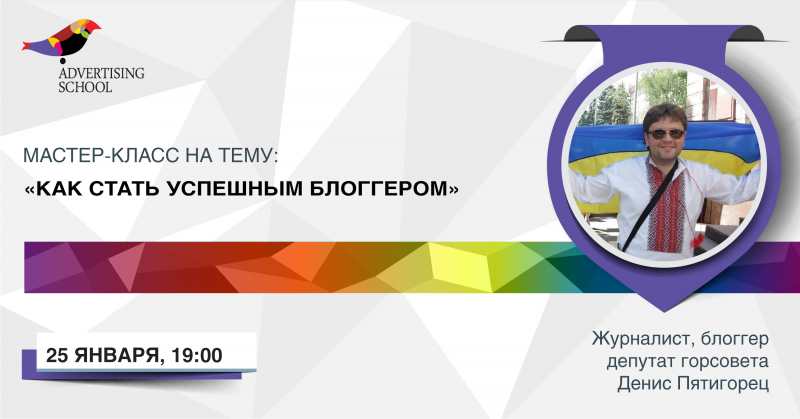 ADVERTISING SCHOOL

МАСТЕР-КЛАСС НА ТЕМУ:
«КАК СТАТЬ УСПЕШНЫМ БЛОГГЕРОМ»

25 ЯНВАРЯ, 19:00

Журналист, блоггер
депутат горсовета
Денис Пятигорец